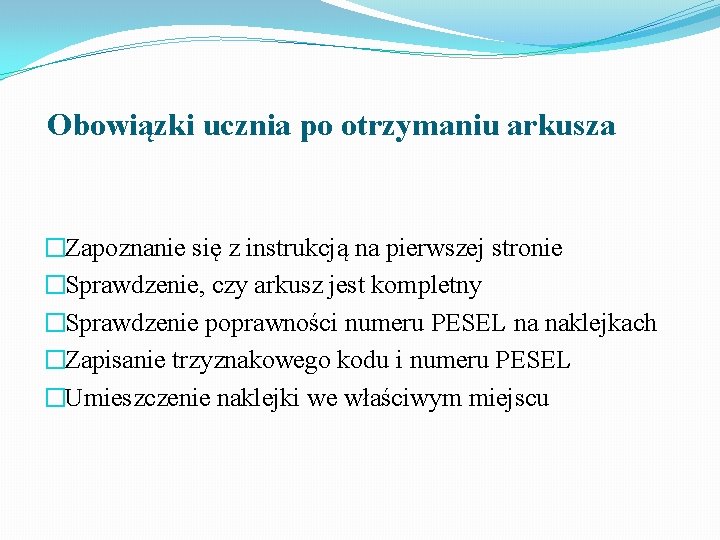 Obowiązki ucznia po otrzymaniu arkusza

□Zapoznanie się z instrukcją na pierwszej stronie
□Sprawdzenie, czy arkusz jest kompletny
□Sprawdzenie poprawności numeru PESEL na naklejkach
□Zapisanie trzyznakowego kodu i numeru PESEL
□Umieszczenie naklejki we właściwym miejscu